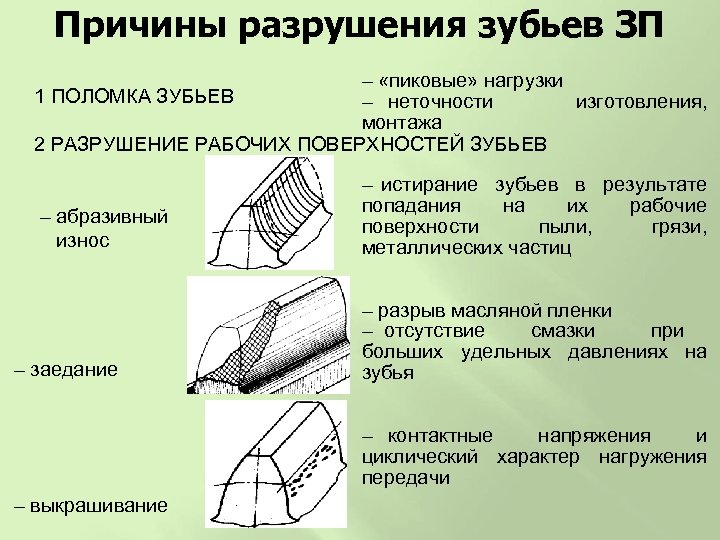 Причины разрушения зубьев ЗП

1 ПОЛОМКА ЗУБЬЕВ

– «пиковые» нагрузки
– неточности изготовления, монтажа

2 РАЗРУШЕНИЕ РАБОЧИХ ПОВЕРХНОСТЕЙ ЗУБЬЕВ

– абразивный износ

– истирание зубьев в результате попадания на их рабочие поверхности пыли, грязи, металлических частиц

– заедание

– разрыв масляной пленки
– отсутствие смазки при больших удельных давлениях на зубья

– выкрашивание

– контактные напряжения и циклический характер нагружения передачи